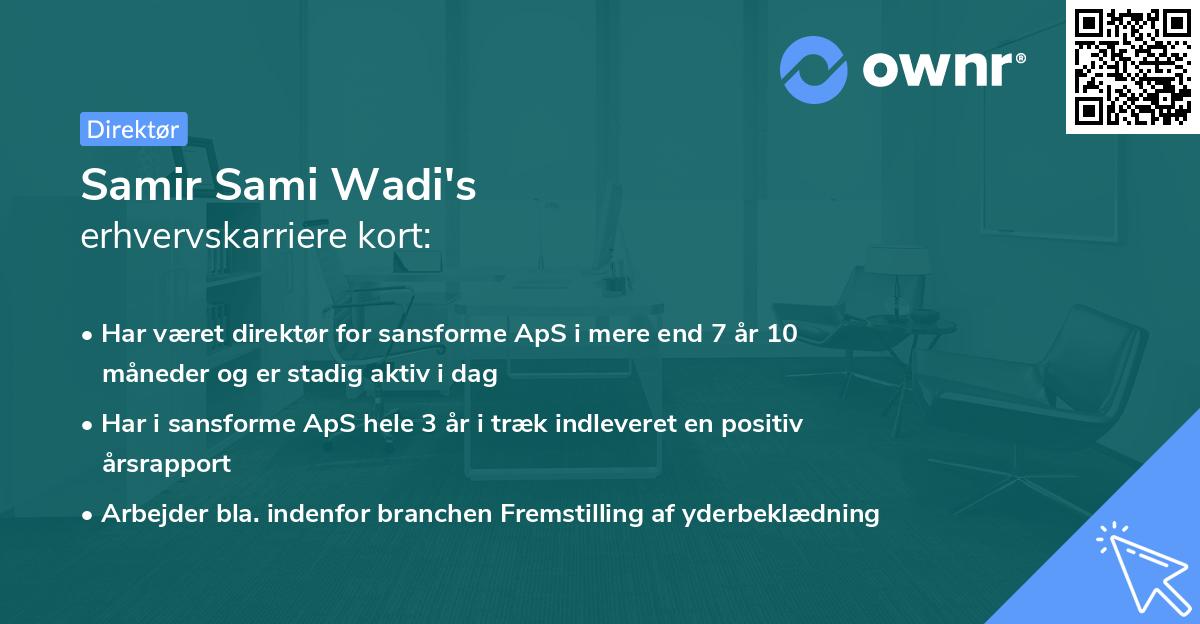 ownr®

Direktør

Samir Sami Wadi's
erhvervskarriere kort:

• Har været direktør for sansforme ApS i mere end 7 år 10 måneder og er stadig aktiv i dag

• Har i sansforme ApS hele 3 år i træk indleveret en positiv årsrapport

• Arbejder bla. indenfor branchen Fremstilling af yderbeklædning